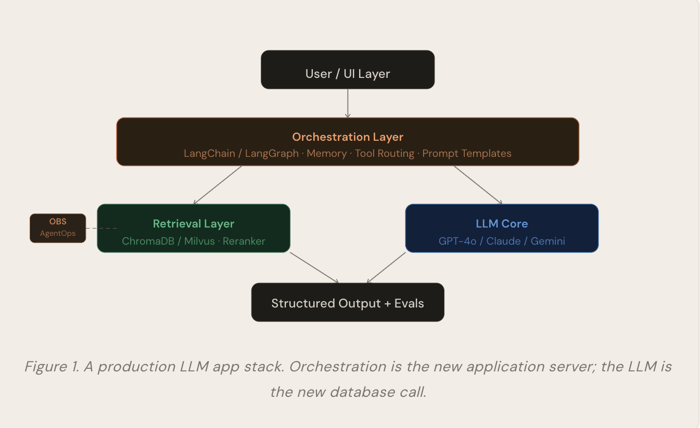 User / UI Layer

Orchestration Layer
LangChain / LangGraph · Memory · Tool Routing · Prompt Templates

OBS
AgentOps

Retrieval Layer
ChromaDB / Milvus · Reranker

LLM Core
GPT-4o / Claude / Gemini

Structured Output + Evals

Figure 1. A production LLM app stack. Orchestration is the new application server; the LLM is the new database call.